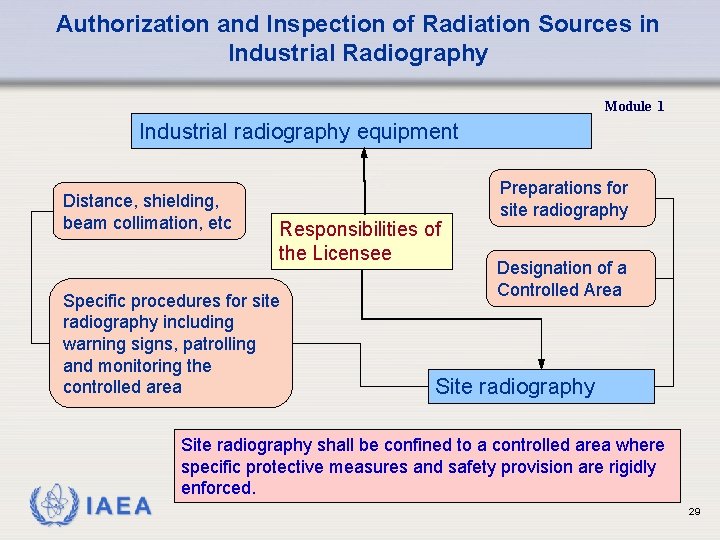 Authorization and Inspection of Radiation Sources in Industrial Radiography

Module 1

Industrial radiography equipment

Distance, shielding, beam collimation, etc

Responsibilities of the Licensee

Preparations for site radiography

Designation of a Controlled Area

Specific procedures for site radiography including warning signs, patrolling and monitoring the controlled area

Site radiography

Site radiography shall be confined to a controlled area where specific protective measures and safety provision are rigidly enforced.

IAEA

29